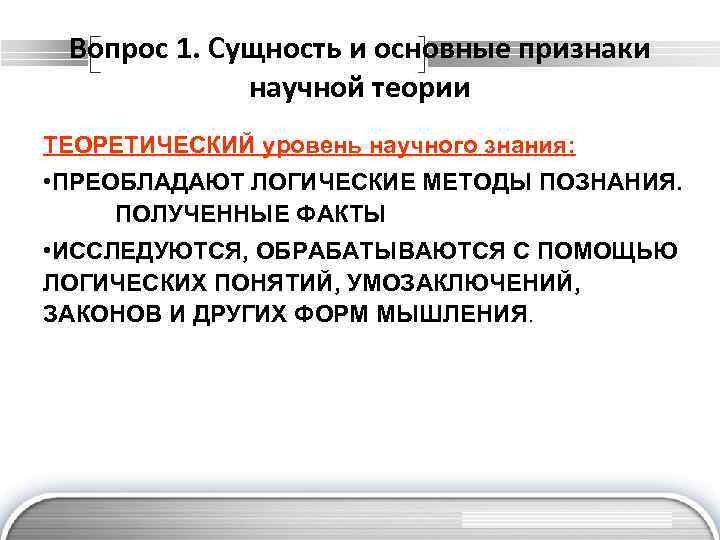 Вопрос 1. Сущность и основные признаки научной теории

ТЕОРЕТИЧЕСКИЙ уровень научного знания:

•ПРЕОБЛАДАЮТ ЛОГИЧЕСКИЕ МЕТОДЫ ПОЗНАНИЯ. ПОЛУЧЕННЫЕ ФАКТЫ

•ИССЛЕДУЮТСЯ, ОБРАБАТЫВАЮТСЯ С ПОМОЩЬЮ ЛОГИЧЕСКИХ ПОНЯТИЙ, УМОЗАКЛЮЧЕНИЙ, ЗАКОНОВ И ДРУГИХ ФОРМ МЫШЛЕНИЯ.